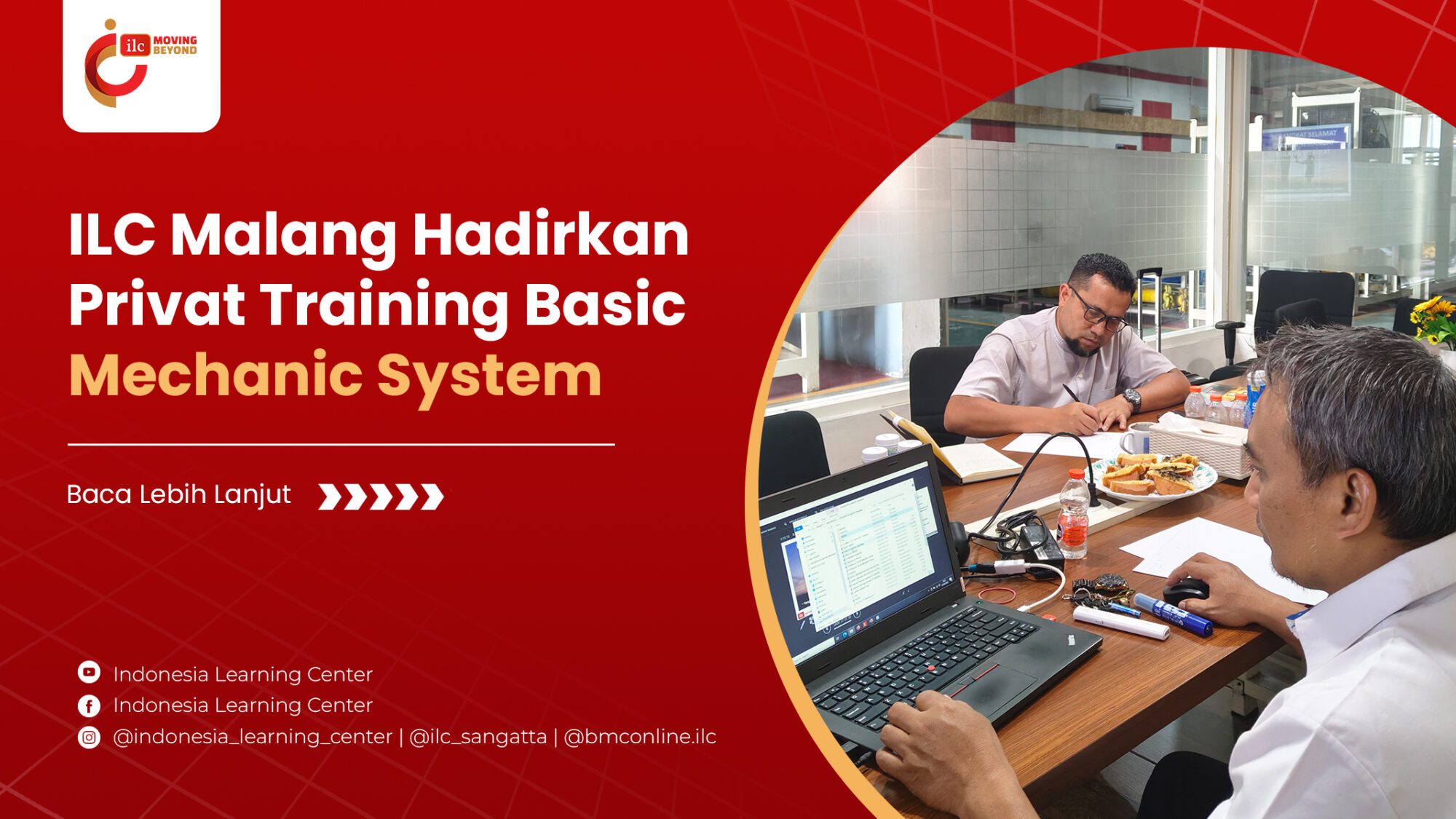 ilc MOVING BEYOND

ILC Malang Hadirkan Privat Training Basic Mechanic System

Baca Lebih Lanjut

Indonesia Learning Center
Indonesia Learning Center
@indonesia_learning_center | @ilc_sangatta | @bmconline.ilc